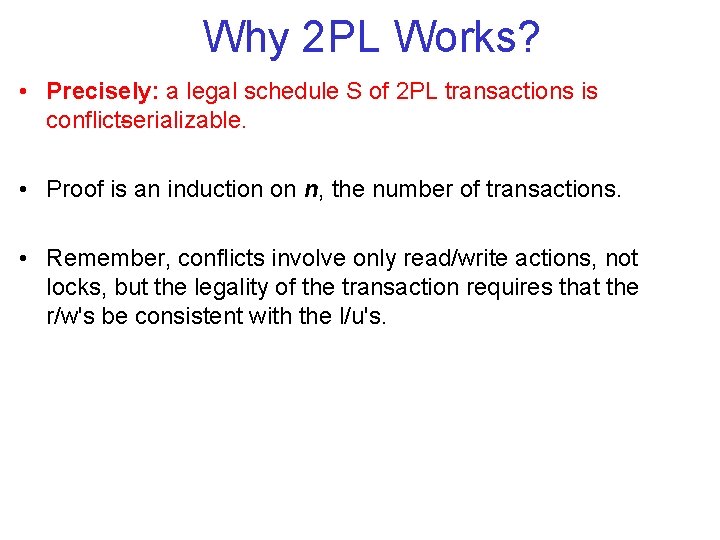 Why 2PL Works?

• Precisely: a legal schedule S of 2PL transactions is conflictserializable.

• Proof is an induction on n, the number of transactions.

• Remember, conflicts involve only read/write actions, not locks, but the legality of the transaction requires that the r/w's be consistent with the l/u's.